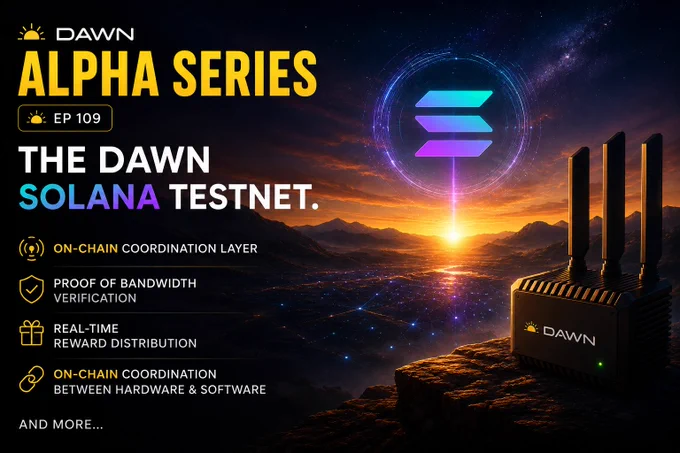 DAWN

ALPHA SERIES

EP 109

THE DAWN SOLANA TESTNET.

ON-CHAIN COORDINATION LAYER

PROOF OF BANDWIDTH VERIFICATION

REAL-TIME REWARD DISTRIBUTION

ON-CHAIN COORDINATION BETWEEN HARDWARE & SOFTWARE

AND MORE...

DAWN